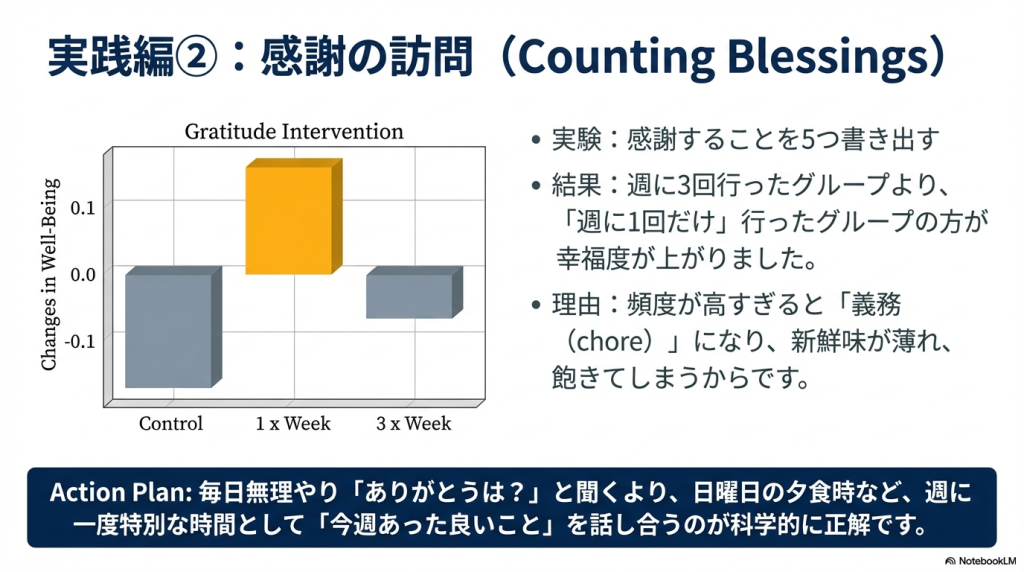 実践編②：感謝の訪問（Counting Blessings）

Gratitude Intervention

Changes in Well-Being

0.1
0.0
-0.1

Control
1 x Week
3 x Week

• 実験：感謝することを5つ書き出す
• 結果：週に3回行ったグループより、「週に1回だけ」行ったグループの方が幸福度が上がりました。
• 理由：頻度が高すぎると「義務（chore）」になり、新鮮味が薄れ、飽きてしまうからです。

Action Plan: 毎日無理やり「ありがとうは？」と聞くより、日曜日の夕食時など、週に一度特別な時間として「今週あった良いこと」を話し合うのが科学的に正解です。

NotebookLM